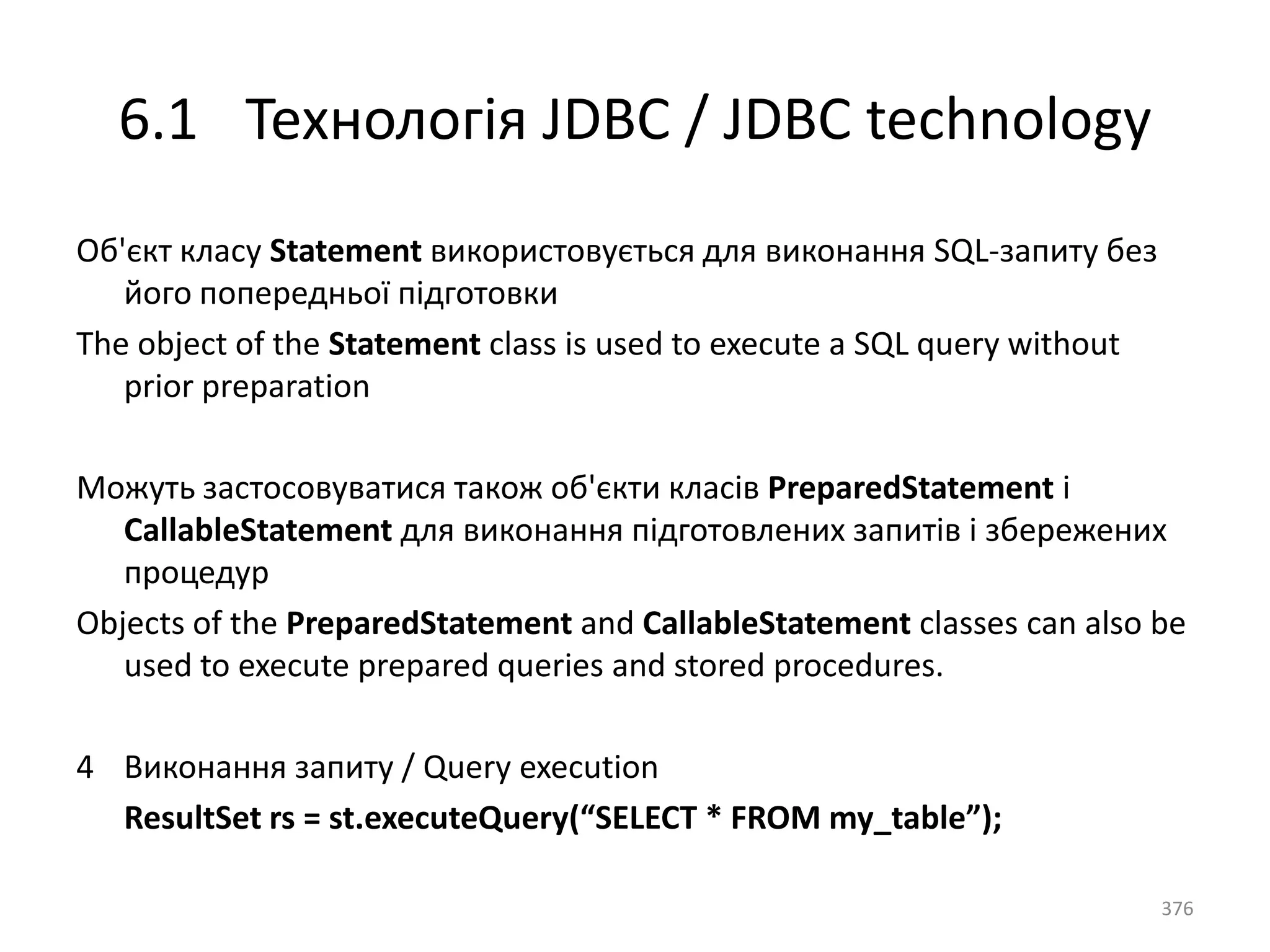 6.1 Технологія JDBC / JDBC technology

Об'єкт класу Statement використовується для виконання SQL-запиту без його попередньої підготовки

The object of the Statement class is used to execute a SQL query without prior preparation

Можуть застосовуватися також об'єкти класів PreparedStatement і CallableStatement для виконання підготовлених запитів і збережених процедур

Objects of the PreparedStatement and CallableStatement classes can also be used to execute prepared queries and stored procedures.

4 Виконання запиту / Query execution

ResultSet rs = st.executeQuery(“SELECT * FROM my_table”);

376